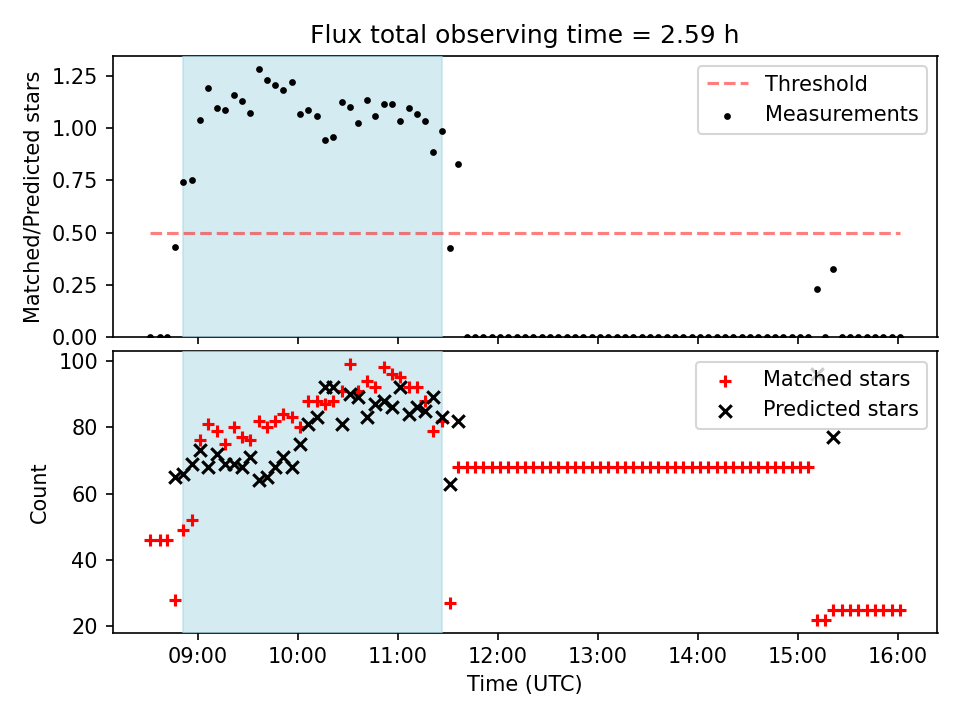 Flux total observing time = 2.59 h

Matched/Predicted stars

1.25
1.00
0.75
0.50
0.25
0.00

Threshold
Measurements

Count

100
80
60
40
20

Matched stars
Predicted stars

09:00
10:00
11:00
12:00
13:00
14:00
15:00
16:00

Time (UTC)